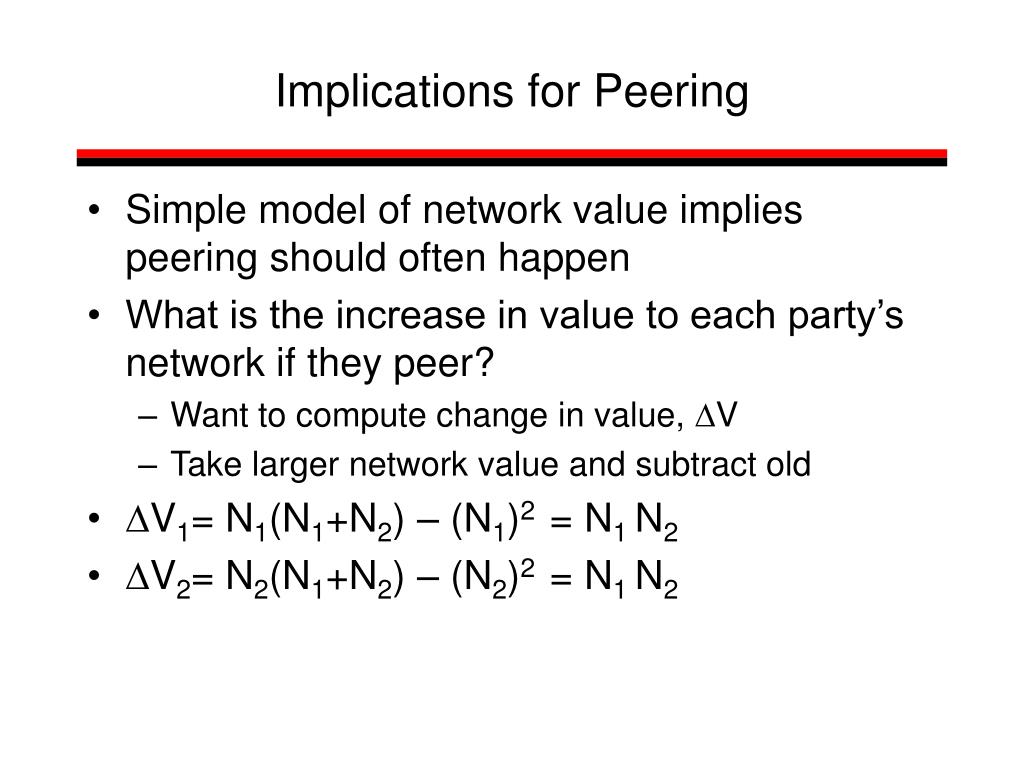 Implications for Peering

• Simple model of network value implies peering should often happen
• What is the increase in value to each party's network if they peer?
– Want to compute change in value, $\Delta V$
– Take larger network value and subtract old
• $\Delta V_1 = N_1(N_1+N_2) – (N_1)^2 = N_1 N_2$
• $\Delta V_2 = N_2(N_1+N_2) – (N_2)^2 = N_1 N_2$